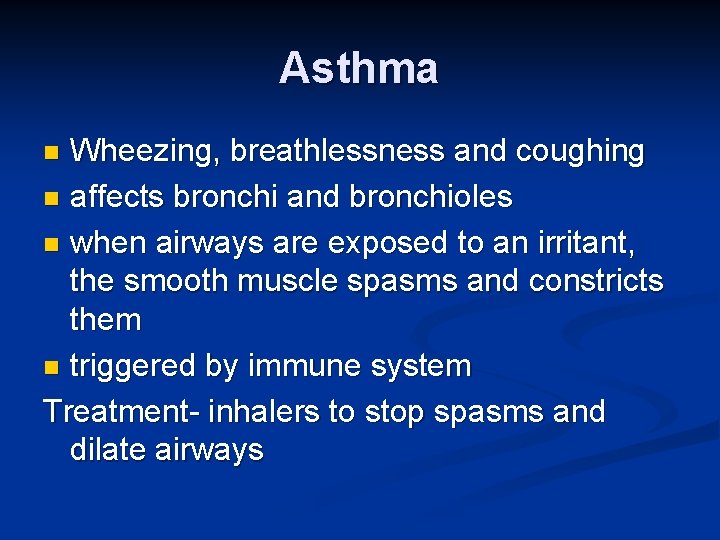 Asthma

- Wheezing, breathlessness and coughing
- affects bronchi and bronchioles
- when airways are exposed to an irritant, the smooth muscle spasms and constricts them
- triggered by immune system

Treatment- inhalers to stop spasms and dilate airways